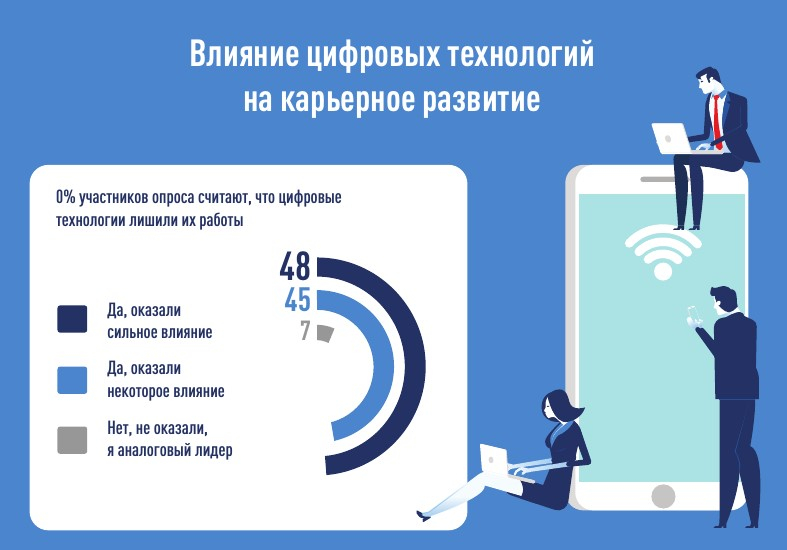 Влияние цифровых технологий на карьерное развитие

0% участников опроса считают, что цифровые технологии лишили их работы

48
45
7

Да, оказали сильное влияние

Да, оказали некоторое влияние

Нет, не оказали, я аналоговый лидер